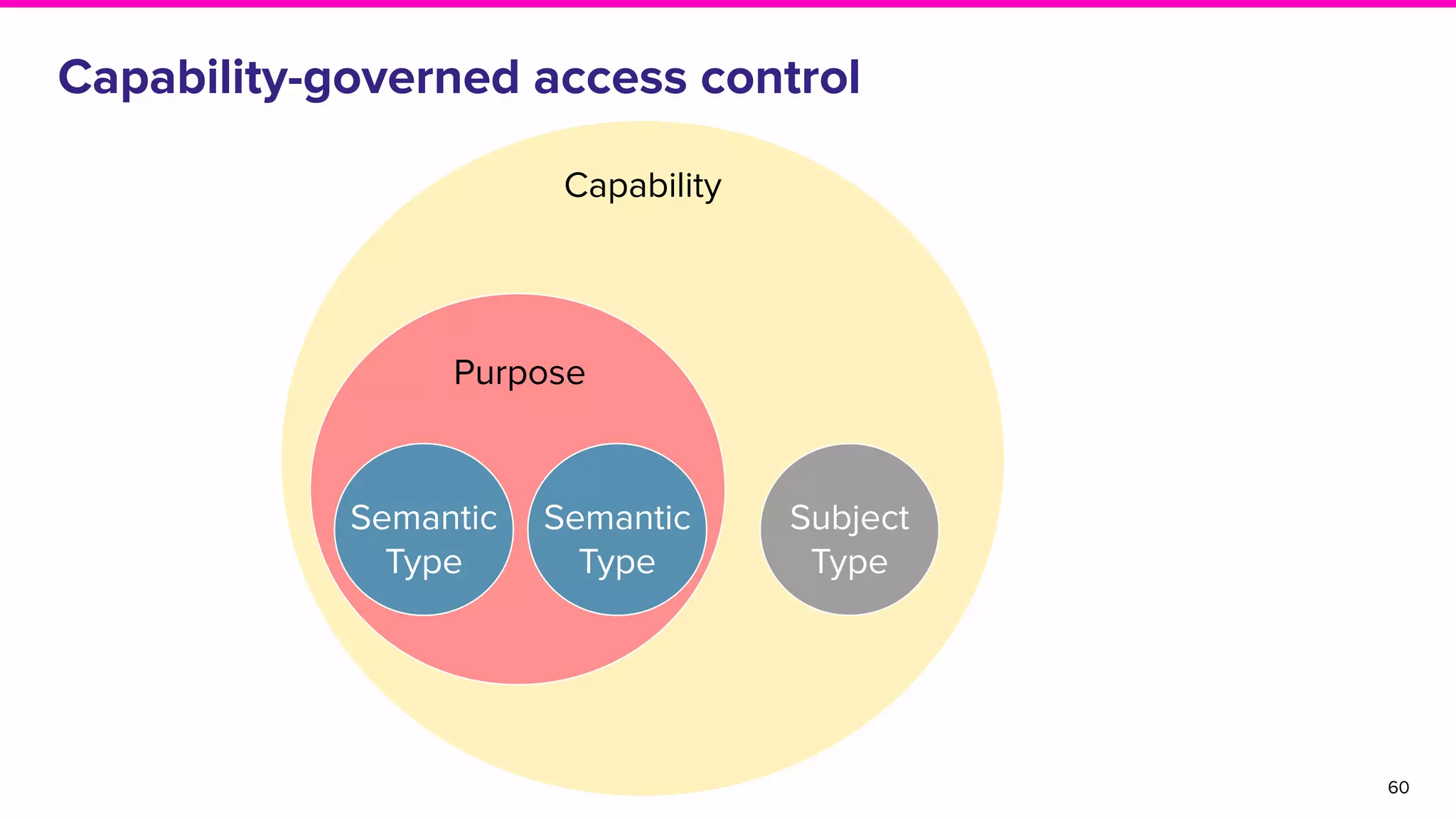 Capability-governed access control

Capability

Purpose

Semantic Type

Semantic Type

Subject Type

60